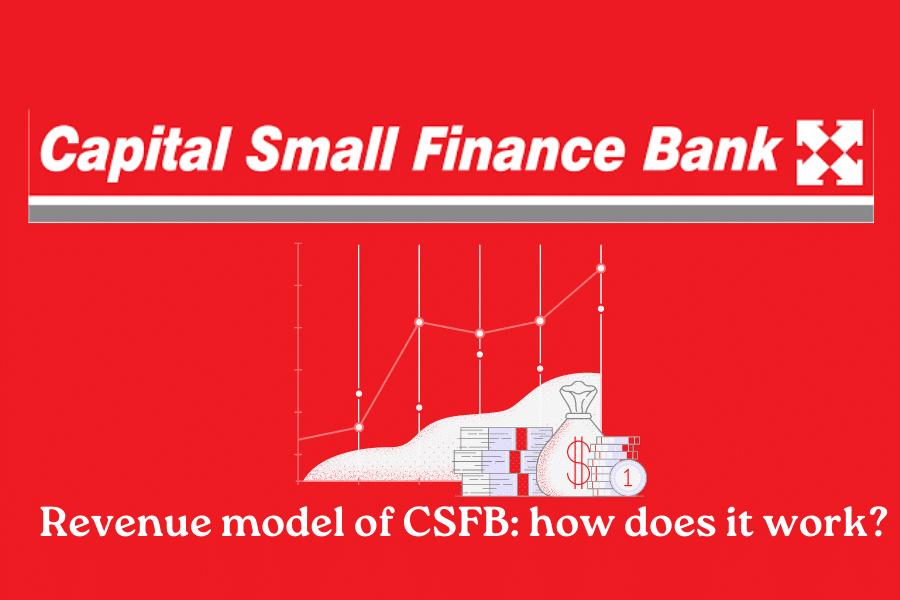 Capital Small Finance Bank

$
1

Revenue model of CSFB: how does it work?